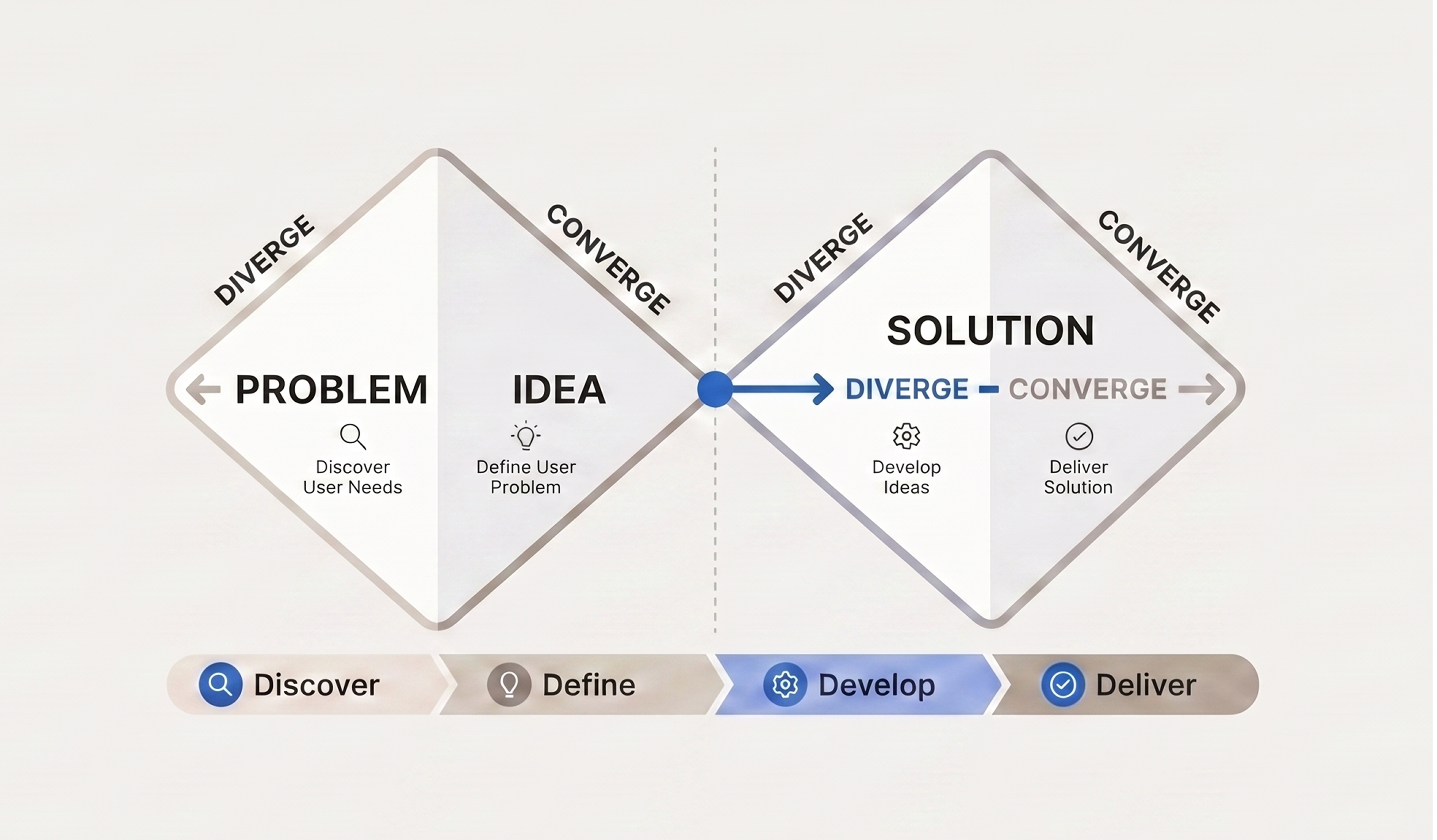 DIVERGE
CONVERGE
DIVERGE
CONVERGE

PROBLEM
IDEA
SOLUTION
DIVERGE – CONVERGE

Discover User Needs
Define User Problem
Develop Ideas
Deliver Solution

Discover
Define
Develop
Deliver